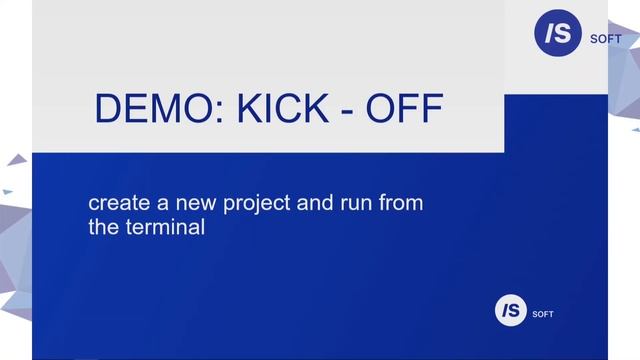 IS SOFT

DEMO: KICK - OFF

create a new project and run from the terminal

IS SOFT